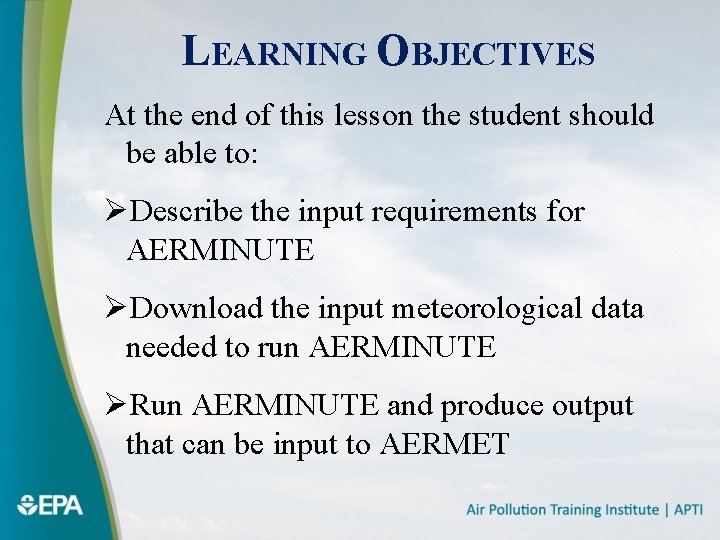 LEARNING OBJECTIVES

At the end of this lesson the student should be able to:

➢Describe the input requirements for AERMINUTE

➢Download the input meteorological data needed to run AERMINUTE

➢Run AERMINUTE and produce output that can be input to AERMET

EPA

Air Pollution Training Institute | APTI